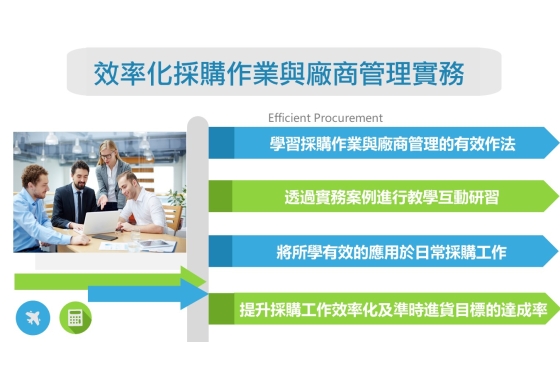 效率化採購作業與廠商管理實務

Efficient Procurement

學習採購作業與廠商管理的有效作法

透過實務案例進行教學互動研習

將所學有效的應用於日常採購工作

提升採購工作效率化及準時進貨目標的達成率